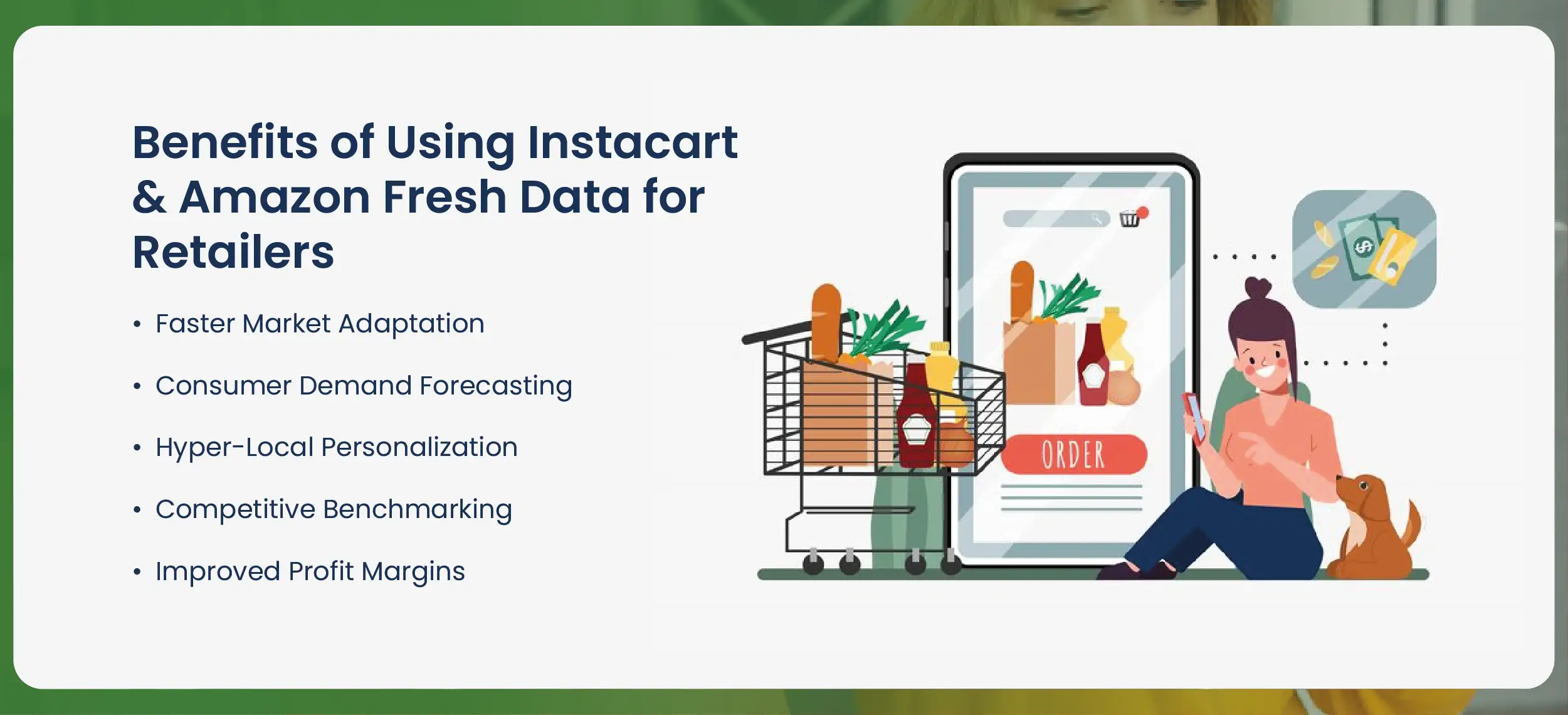 Benefits of Using Instacart & Amazon Fresh Data for Retailers

• Faster Market Adaptation
• Consumer Demand Forecasting
• Hyper-Local Personalization
• Competitive Benchmarking
• Improved Profit Margins

ORDER